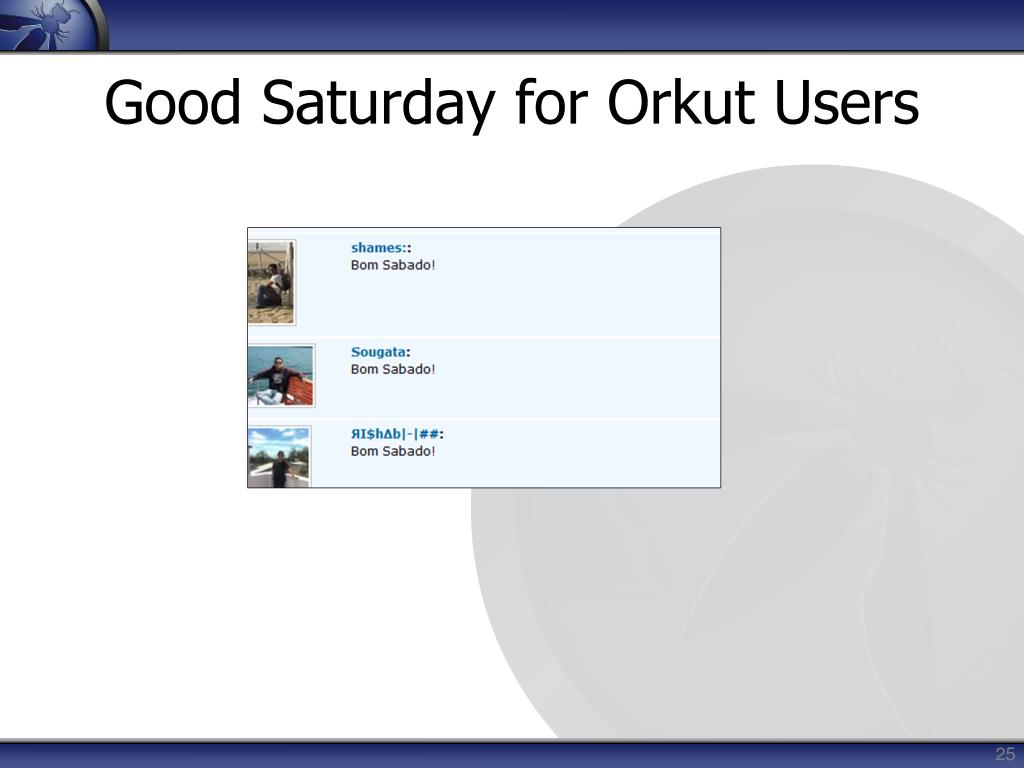 Good Saturday for Orkut Users

shames::
Bom Sabado!

Sougata:
Bom Sabado!

ЯI$hΔb|-|##:
Bom Sabado!

25